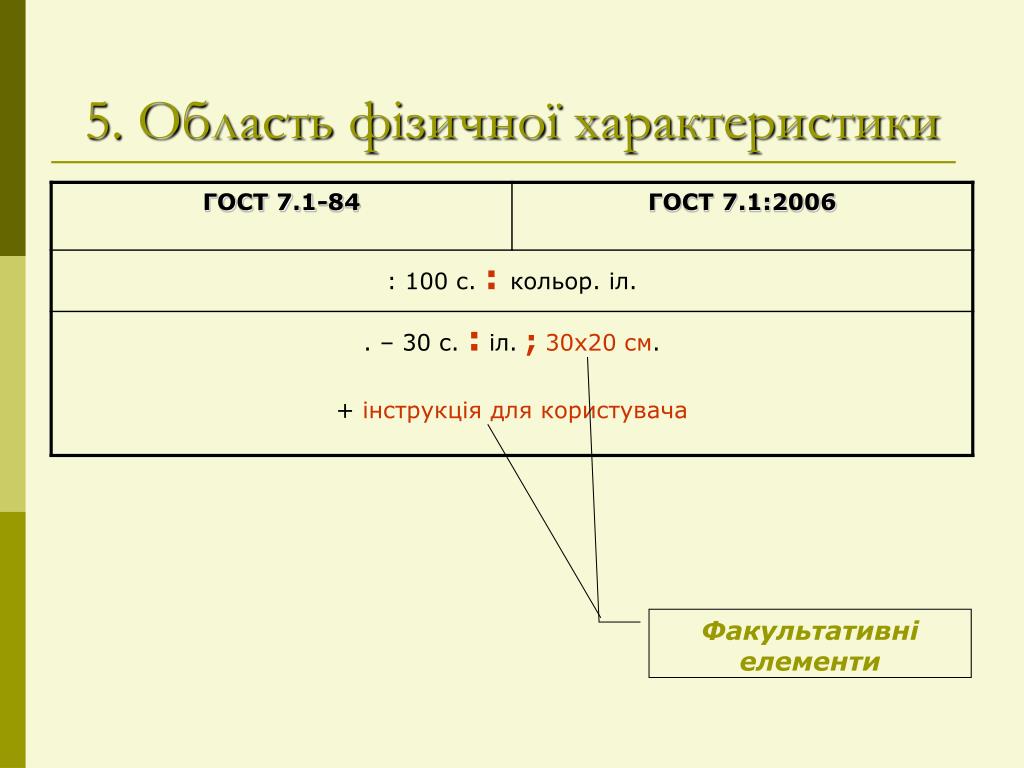 5. Область фізичної характеристики

| ГОСТ 7.1-84 | ГОСТ 7.1:2006 |
|---|---|
| : 100 с. : кольор. іл. | |
| . – 30 с. : іл. ; 30х20 см. + інструкція для користувача | |

Факультативні елементи